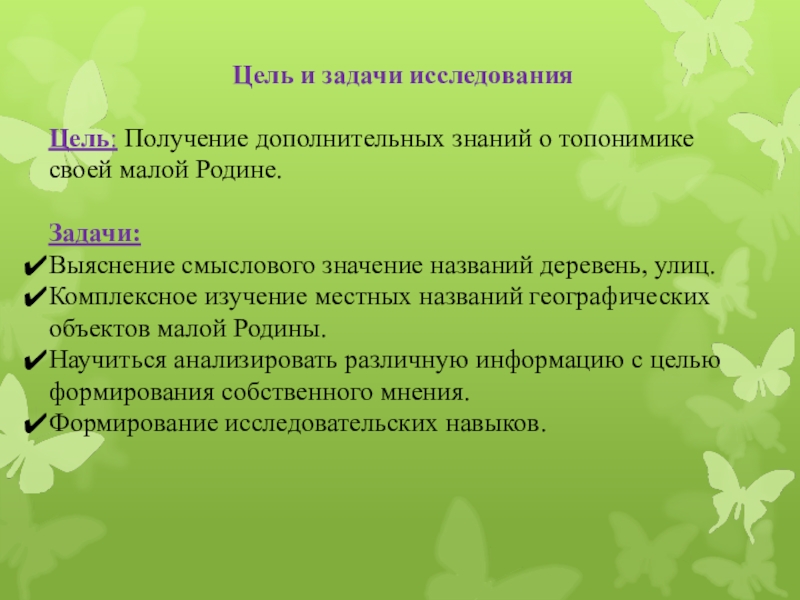 Цель и задачи исследования

Цель: Получение дополнительных знаний о топонимике своей малой Родине.

Задачи:
✔Выяснение смыслового значение названий деревень, улиц.
✔Комплексное изучение местных названий географических объектов малой Родины.
✔Научиться анализировать различную информацию с целью формирования собственного мнения.
✔Формирование исследовательских навыков.